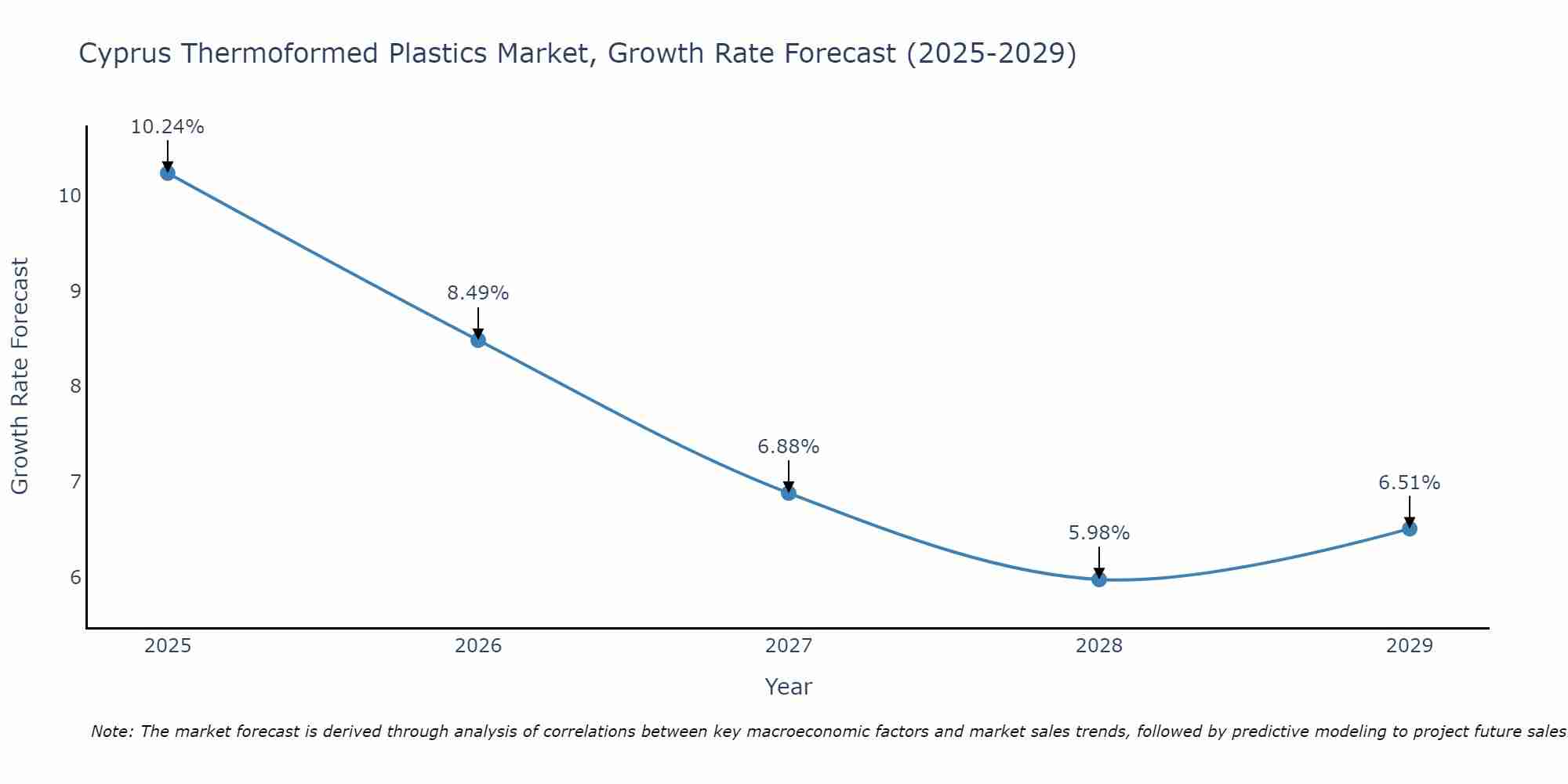 Cyprus Thermoformed Plastics Market, Growth Rate Forecast (2025-2029)

Growth Rate Forecast

10
9
8
7
6

10.24%
8.49%
6.88%
5.98%
6.51%

2025
2026
2027
2028
2029

Year

Note: The market forecast is derived through analysis of correlations between key macroeconomic factors and market sales trends, followed by predictive modeling to project future sales